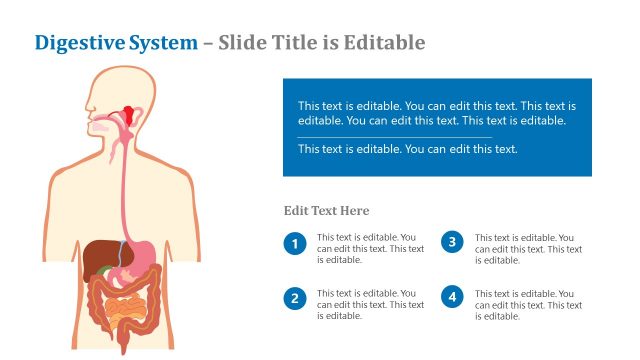 Digestive System – Slide Title is Editable

This text is editable. You can edit this text. This text is editable. You can edit this text. This text is editable.

This text is editable. You can edit this text.

Edit Text Here

1 This text is editable. You can edit this text. This text is editable.

2 This text is editable. You can edit this text. This text is editable.

3 This text is editable. You can edit this text. This text is editable.

4 This text is editable. You can edit this text. This text is editable.